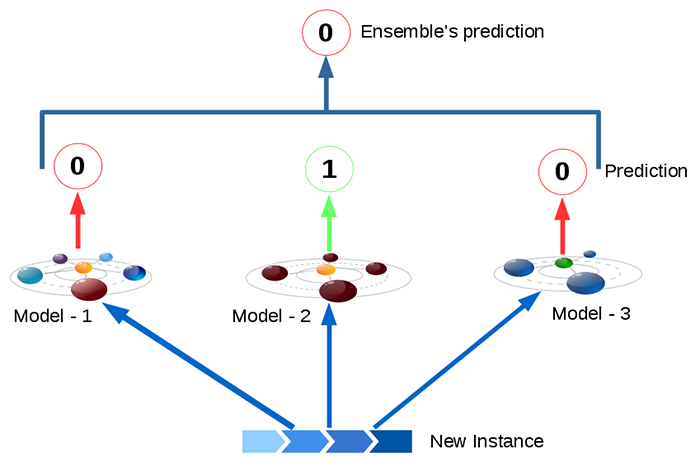 0 Ensemble's prediction

0

1

0

Prediction

Model - 1

Model - 2

Model - 3

New Instance